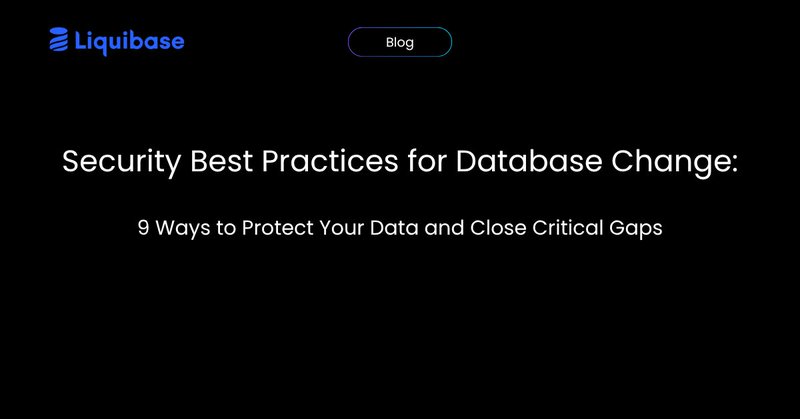 Liquibase

Blog

Security Best Practices for Database Change:

9 Ways to Protect Your Data and Close Critical Gaps